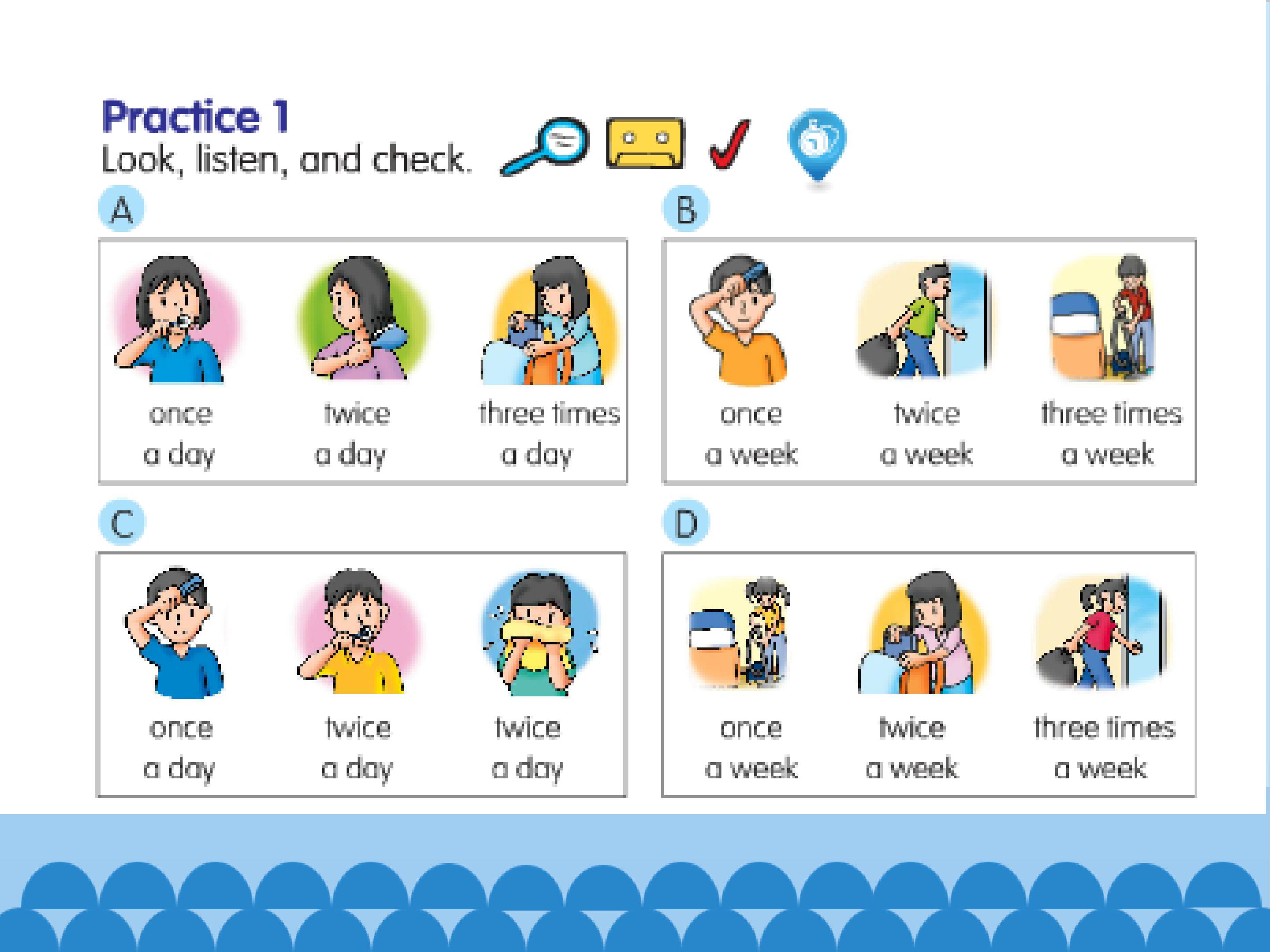 Practice 1
Look, listen, and check.

A

once a day
twice a day
three times a day

B

once a week
twice a week
three times a week

C

once a day
twice a day
twice a day

D

once a week
twice a week
three times a week